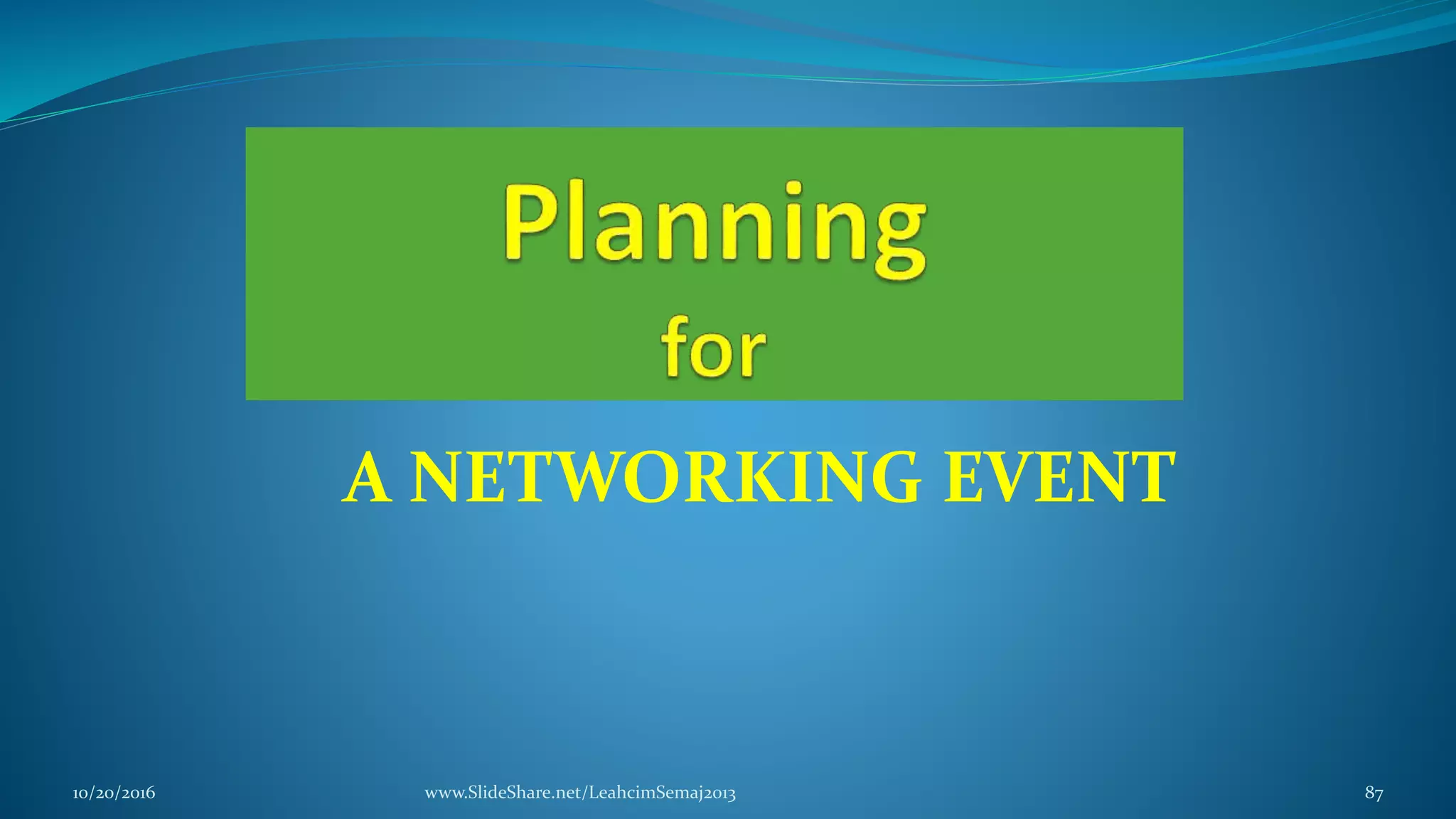 Planning
for

A NETWORKING EVENT

10/20/2016 www.SlideShare.net/LeahcimSemaj2013 87